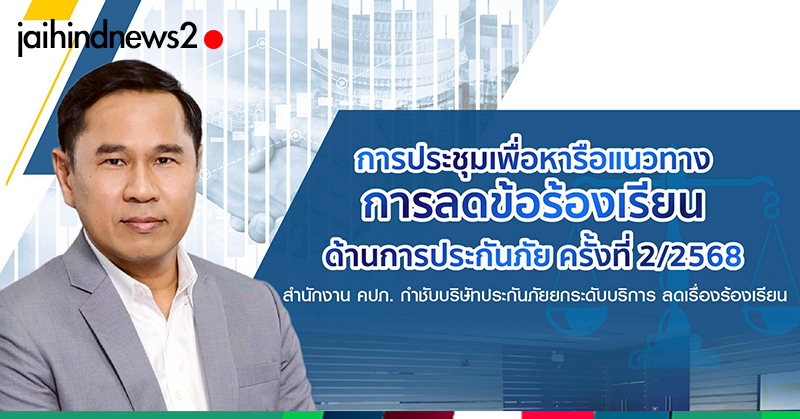 jaihindnews2

การประชุมเพื่อหารือแนวทาง
การลดข้อร้องเรียน
ด้านการประกันภัย ครั้งที่ 2/2568

สำนักงาน คปภ. กำชับบริษัทประกันภัยยกระดับบริการ ลดเรื่องร้องเรียน